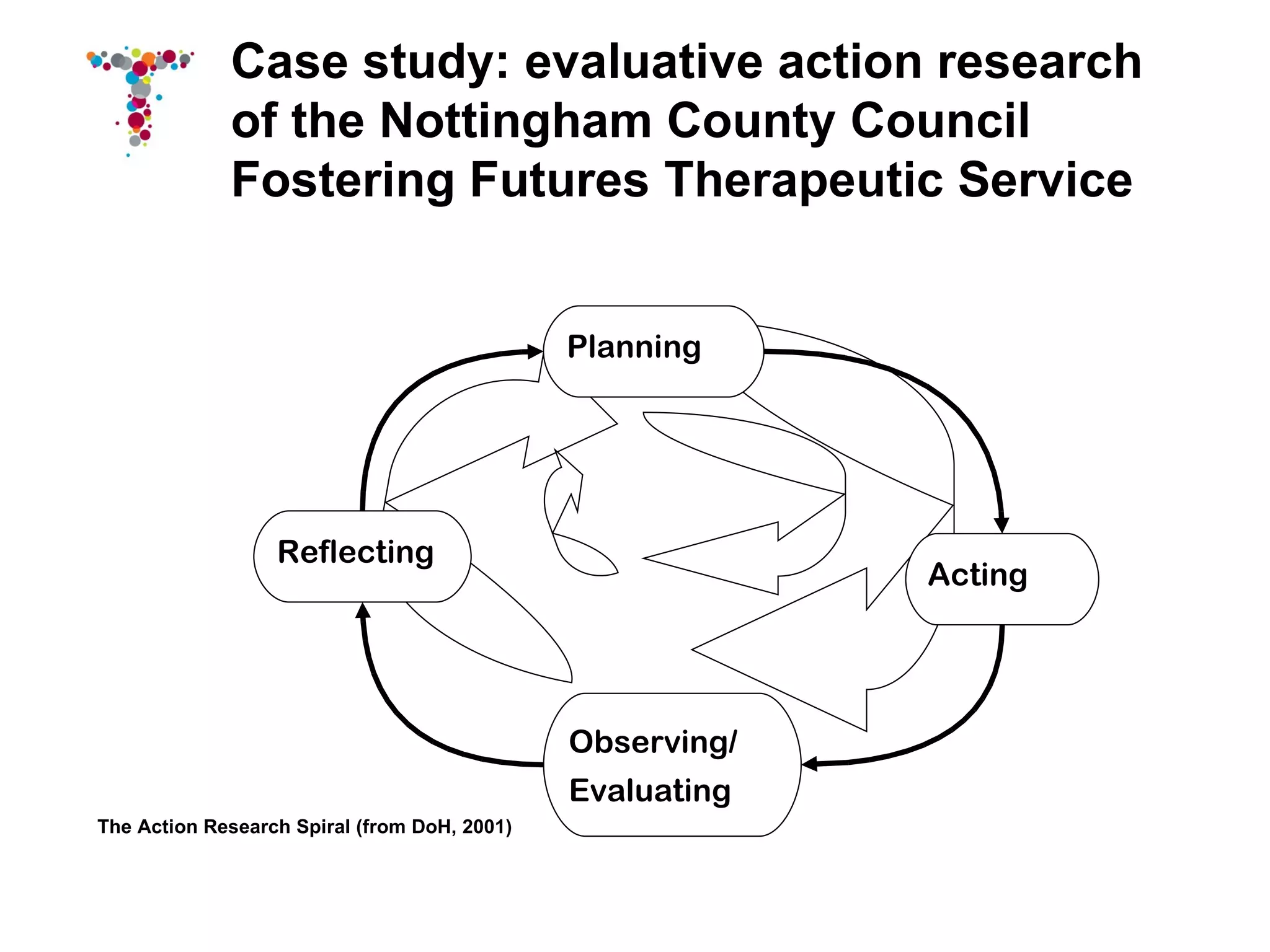 Case study: evaluative action research of the Nottingham County Council Fostering Futures Therapeutic Service

Planning

Reflecting

Acting

Observing/
Evaluating

The Action Research Spiral (from DoH, 2001)